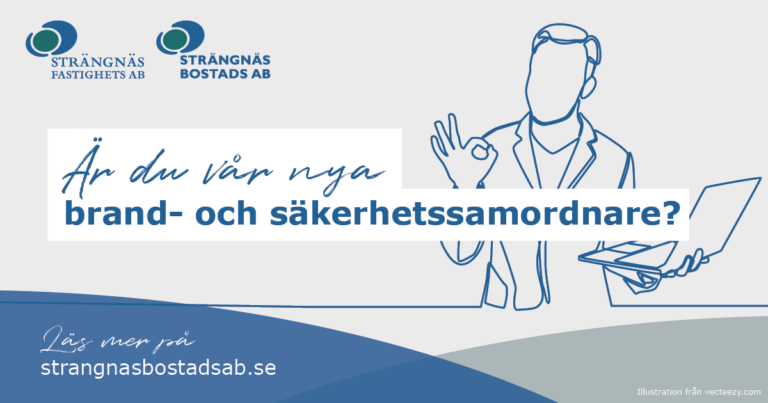 STRÄNGNÄS FASTIGHETS AB

STRÄNGNÄS BOSTADS AB

Är du vår nya brand- och säkerhetssamordnare?

Läs mer på strangnasbostadsab.se

Illustration från vecteezy.com